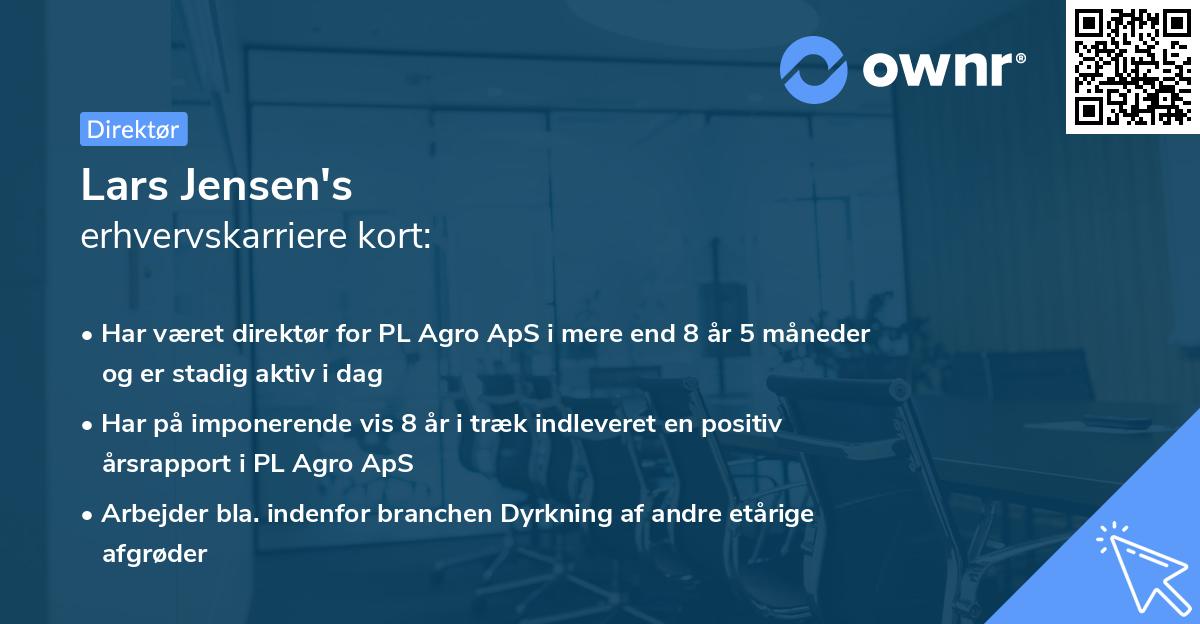 ownr®

Direktør

Lars Jensen's
erhvervskarriere kort:

• Har været direktør for PL Agro ApS i mere end 8 år 5 måneder og er stadig aktiv i dag

• Har på imponerende vis 8 år i træk indleveret en positiv årsrapport i PL Agro ApS

• Arbejder bla. indenfor branchen Dyrkning af andre etårige afgrøder